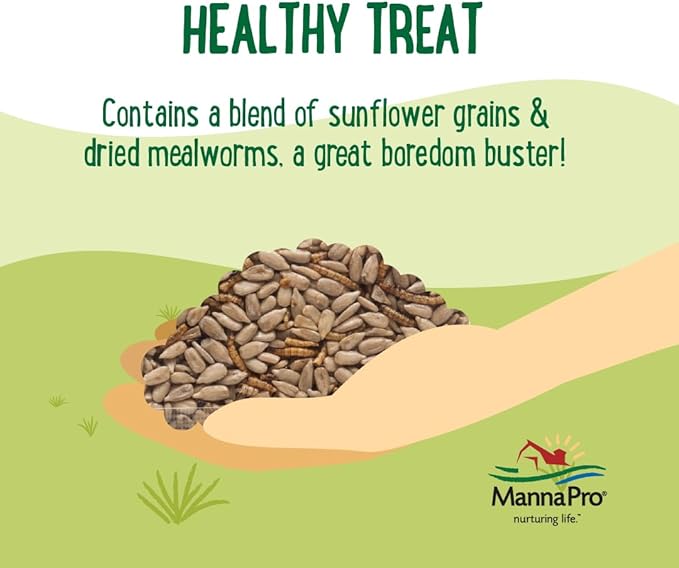 HEALTHY TREAT

Contains a blend of sunflower grains & dried mealworms, a great boredom buster!

MannaPro®
nurturing life.™